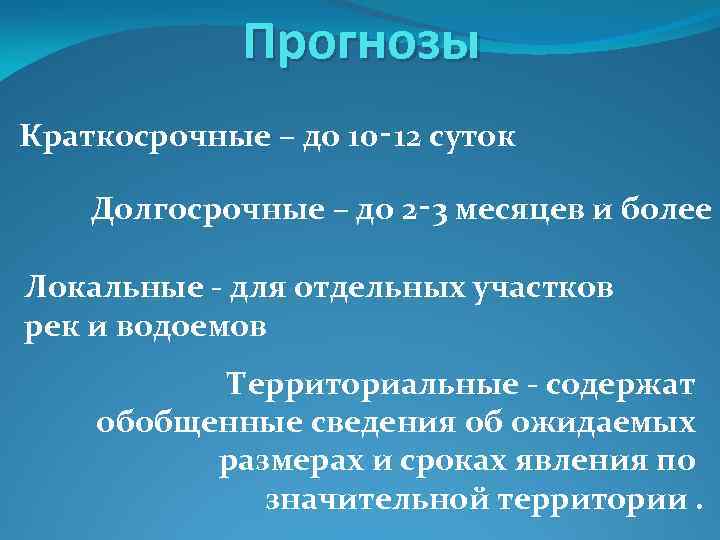 Прогнозы

Краткосрочные – до 10-12 суток

Долгосрочные – до 2-3 месяцев и более

Локальные - для отдельных участков рек и водоемов

Территориальные - содержат обобщенные сведения об ожидаемых размерах и сроках явления по значительной территории .